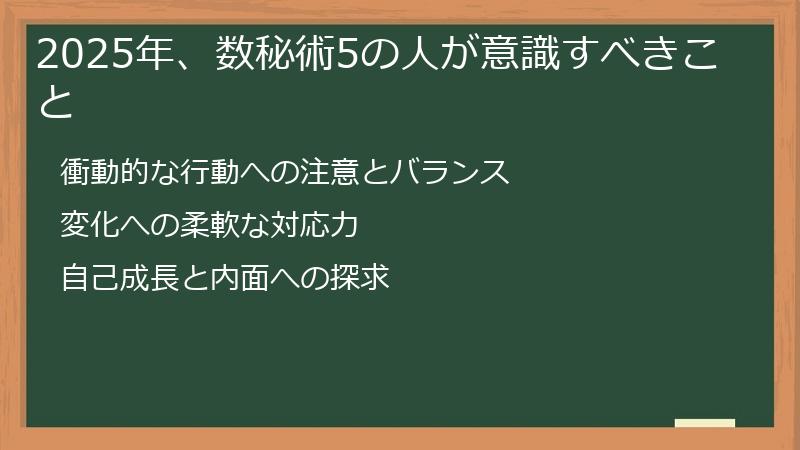 2025年、数秘術5の人が意識すべきこと

衝動的な行動への注意とバランス

変化への柔軟な対応力

自己成長と内面への探求